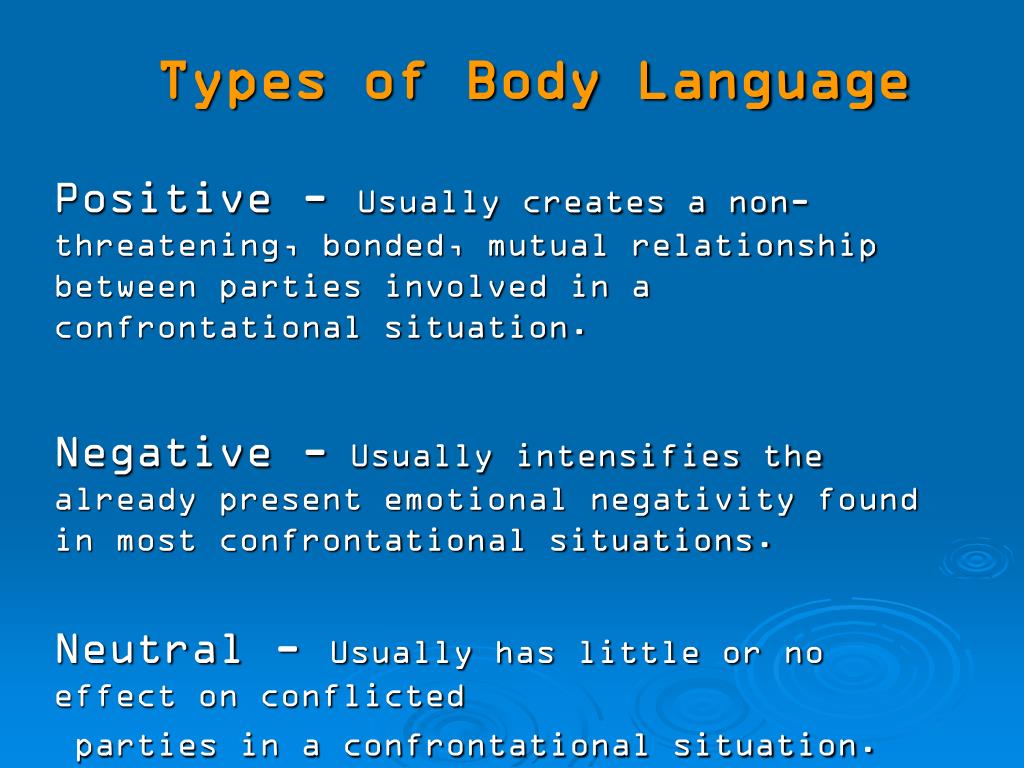 Types of Body Language

Positive – Usually creates a non-threatening, bonded, mutual relationship between parties involved in a confrontational situation.

Negative – Usually intensifies the already present emotional negativity found in most confrontational situations.

Neutral – Usually has little or no effect on conflicted
parties in a confrontational situation.